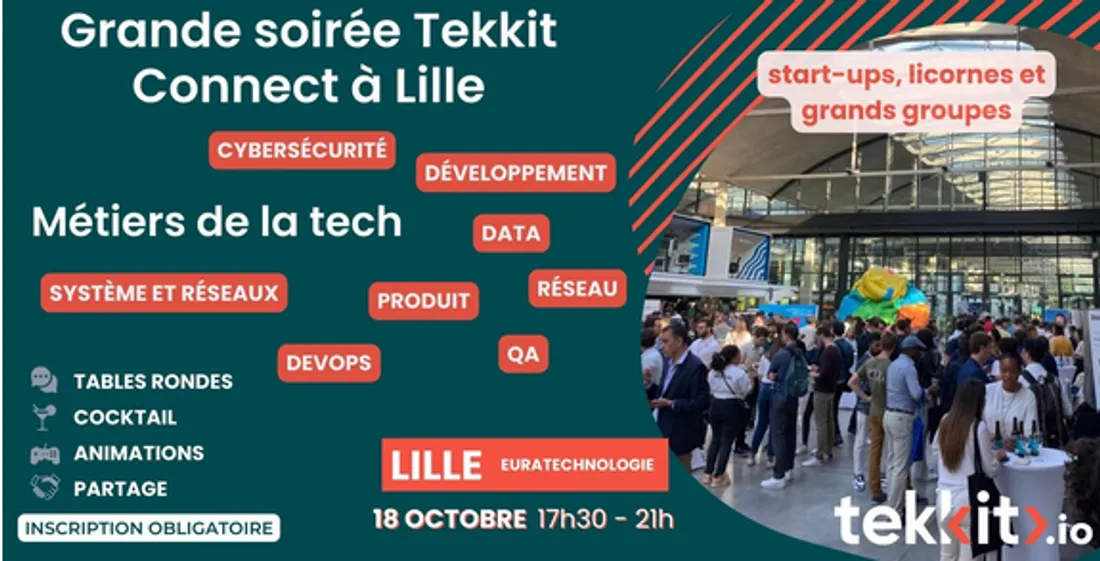 Grande soirée Tekkit Connect à Lille

start-ups, licornes et grands groupes

CYBERSÉCURITÉ

DÉVELOPPEMENT

Métiers de la tech

DATA

SYSTÈME ET RÉSEAUX

PRODUIT

RÉSEAU

DEVOPS

QA

TABLES RONDES
COCKTAIL
ANIMATIONS
PARTAGE

INSCRIPTION OBLIGATOIRE

LILLE EURATECHNOLOGIE

18 OCTOBRE 17h30 - 21h

tekkit.io